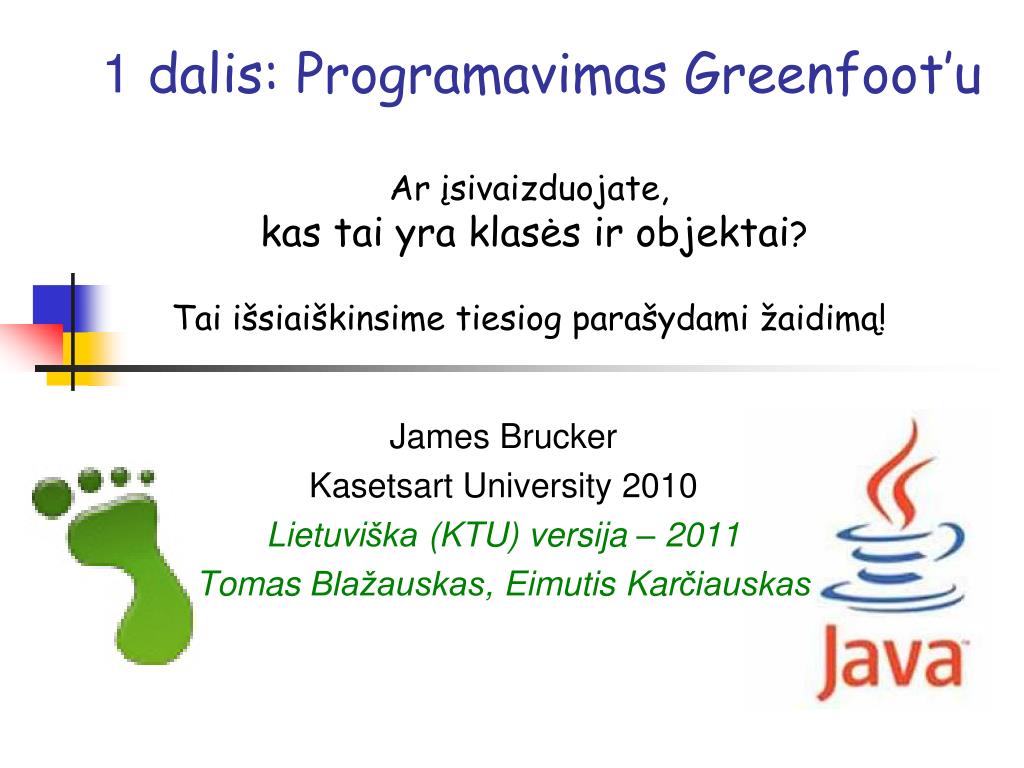 1 dalis: Programavimas Greenfoot'u

Ar įsivaizduojate,
kas tai yra klasės ir objektai?

Tai išsiaiškinsime tiesiog parašydami žaidimą!

James Brucker
Kasetsart University 2010
Lietuviška (KTU) versija – 2011
Tomas Blažauskas, Eimutis Karčiauskas

Java